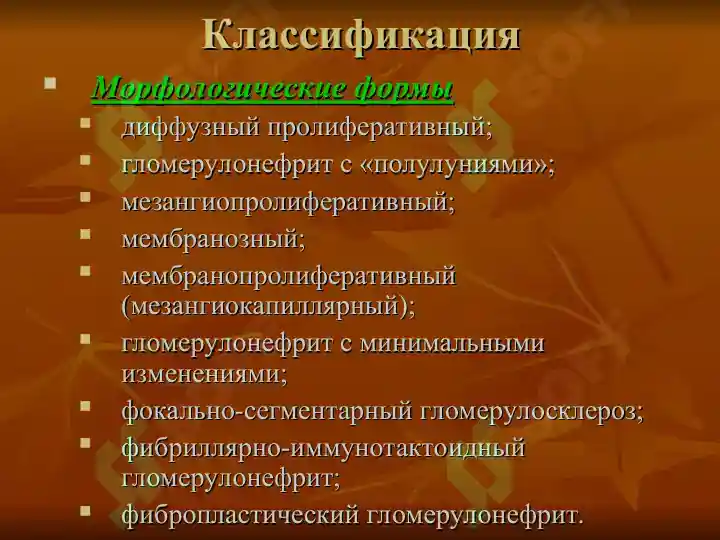 Классификация

Морфологические формы

диффузный пролиферативный;

гломерулонефрит с «полулуниями»;

мезангиопролиферативный;

мембранозный;

мембранопролиферативный (мезангиокапиллярный);

гломерулонефрит с минимальными изменениями;

фокально-сегментарный гломерулосклероз;

фибриллярно-иммунотактоидный гломерулонефрит;

фибропластический гломерулонефрит.